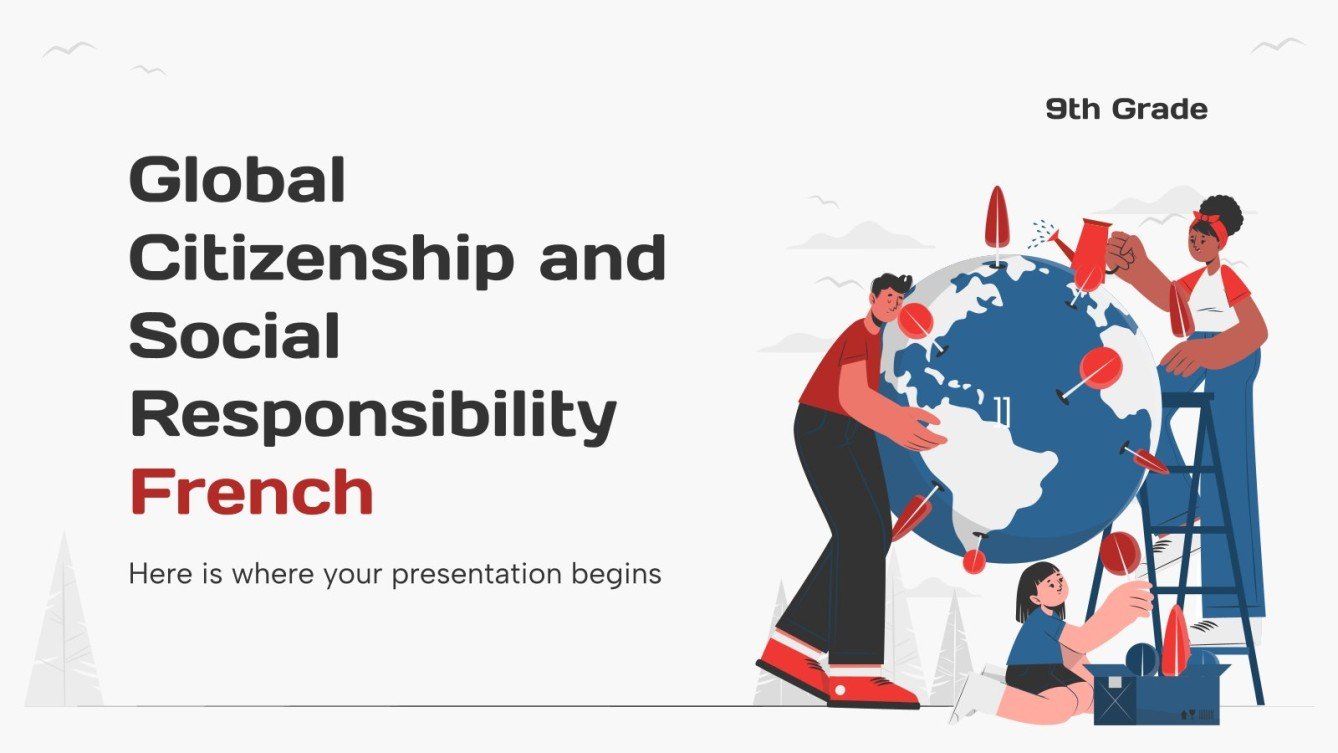 9th Grade

Global Citizenship and Social Responsibility French

Here is where your presentation begins